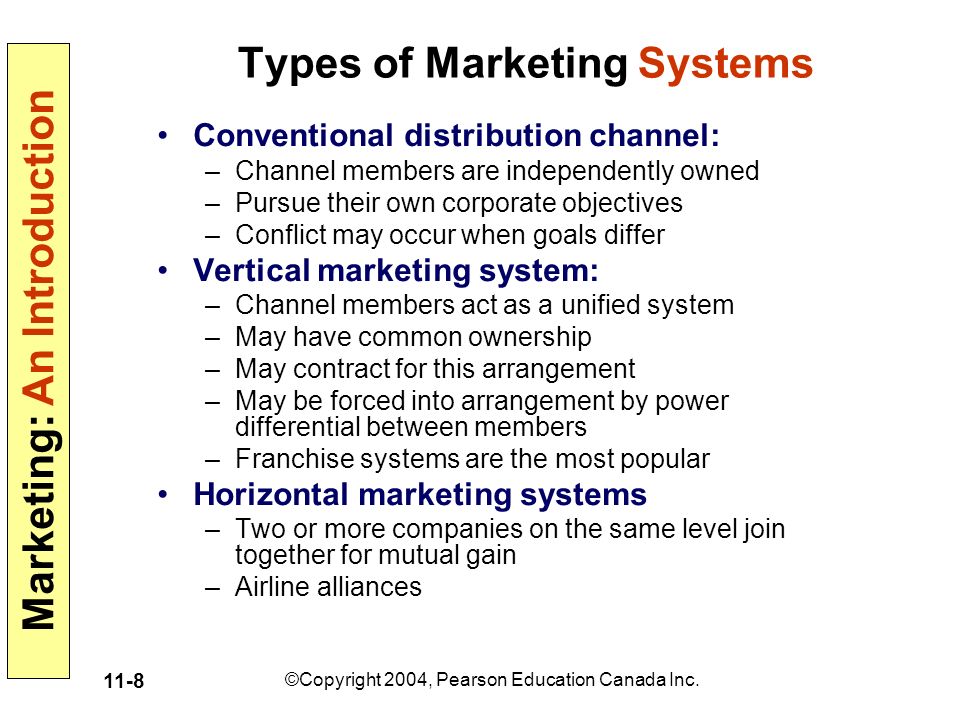 Marketing: An Introduction

Types of Marketing Systems

• Conventional distribution channel:
– Channel members are independently owned
– Pursue their own corporate objectives
– Conflict may occur when goals differ

• Vertical marketing system:
– Channel members act as a unified system
– May have common ownership
– May contract for this arrangement
– May be forced into arrangement by power differential between members
– Franchise systems are the most popular

• Horizontal marketing systems
– Two or more companies on the same level join together for mutual gain
– Airline alliances

11-8

©Copyright 2004, Pearson Education Canada Inc.